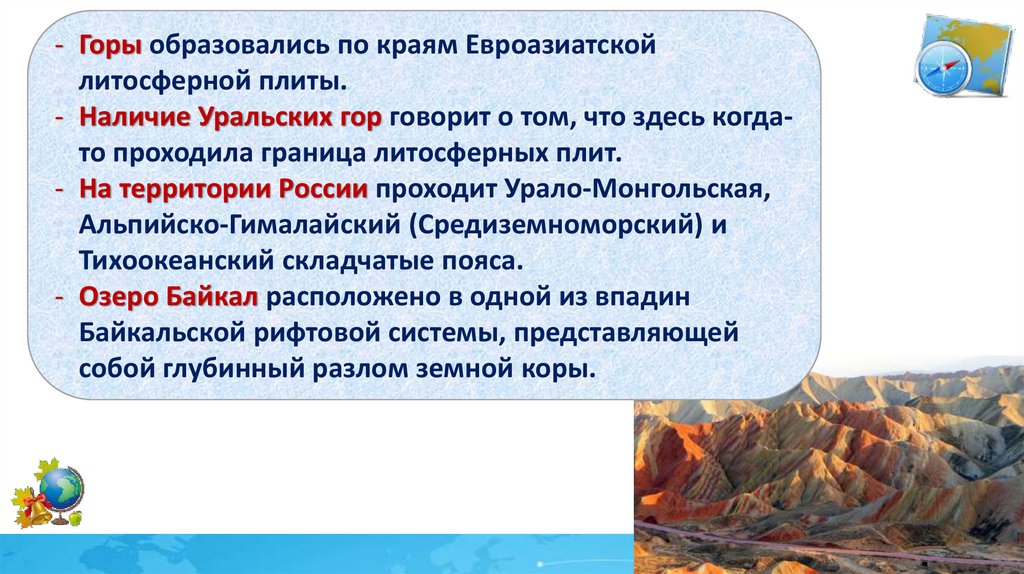 - Горы образовались по краям Евроазиатской литосферной плиты.
- Наличие Уральских гор говорит о том, что здесь когда-то проходила граница литосферных плит.
- На территории России проходит Урало-Монгольская, Альпийско-Гималайский (Средиземноморский) и Тихоокеанский складчатые пояса.
- Озеро Байкал расположено в одной из впадин Байкальской рифтовой системы, представляющей собой глубинный разлом земной коры.